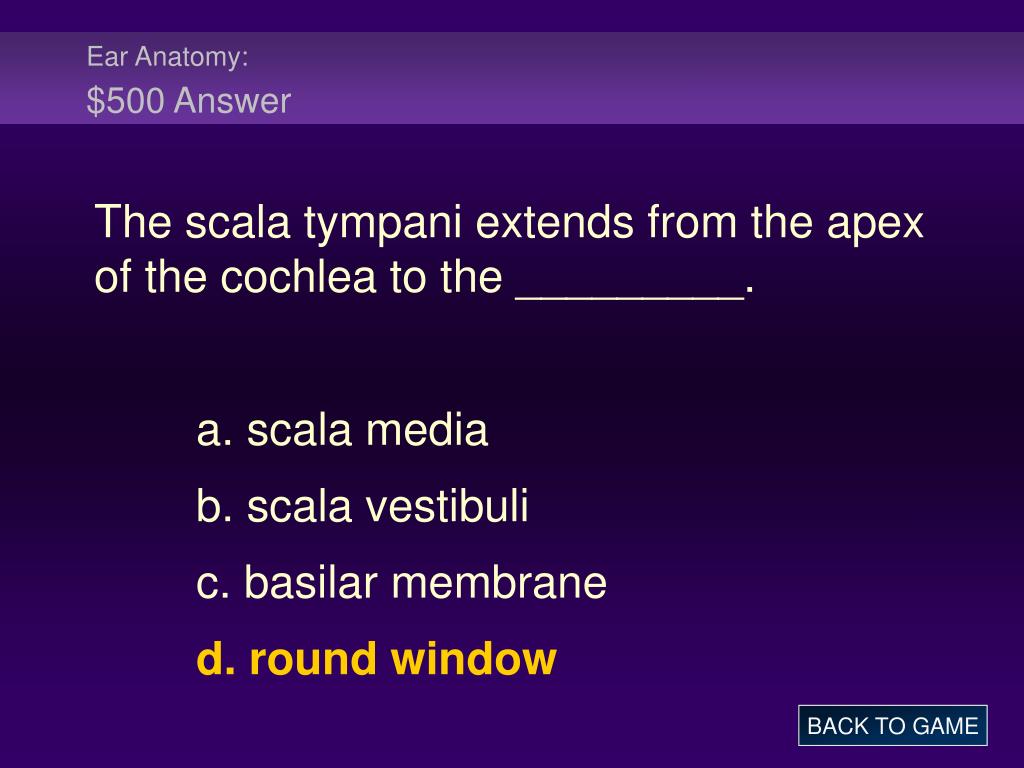 Ear Anatomy:
\$500 Answer

The scala tympani extends from the apex of the cochlea to the _________.

a. scala media

b. scala vestibuli

c. basilar membrane

d. round window

BACK TO GAME